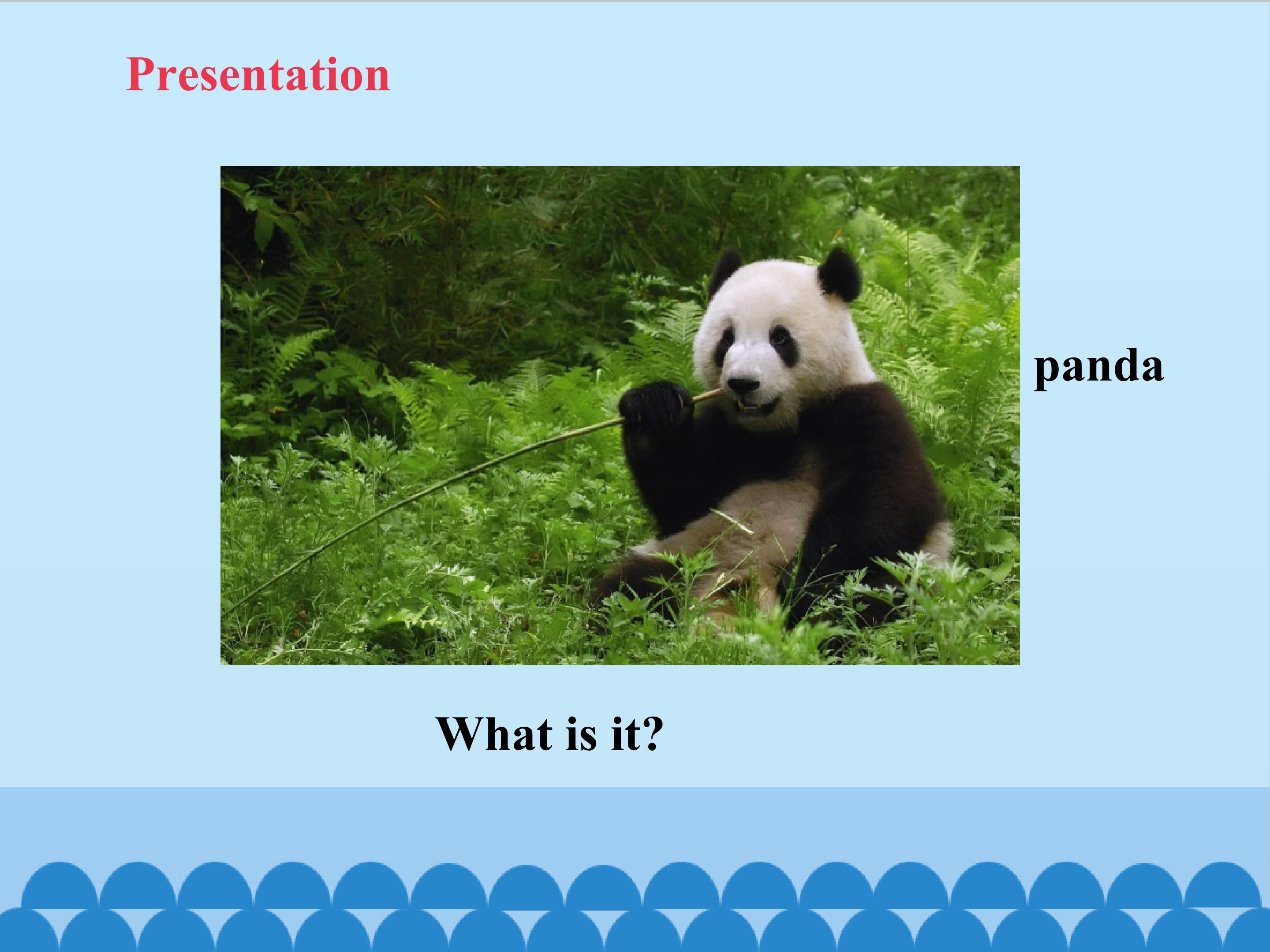 Presentation

panda

What is it?